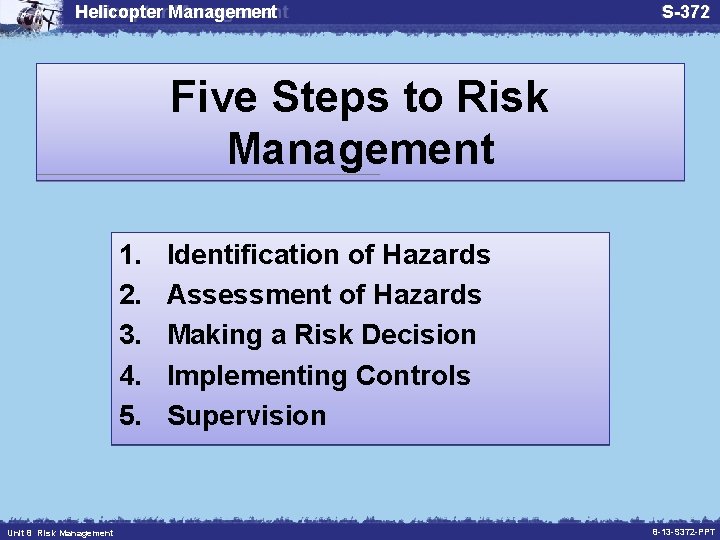 Helicopter Management

S-372

Five Steps to Risk Management

1. Identification of Hazards
2. Assessment of Hazards
3. Making a Risk Decision
4. Implementing Controls
5. Supervision

Unit 8 Risk Management

8-13-S372-PPT